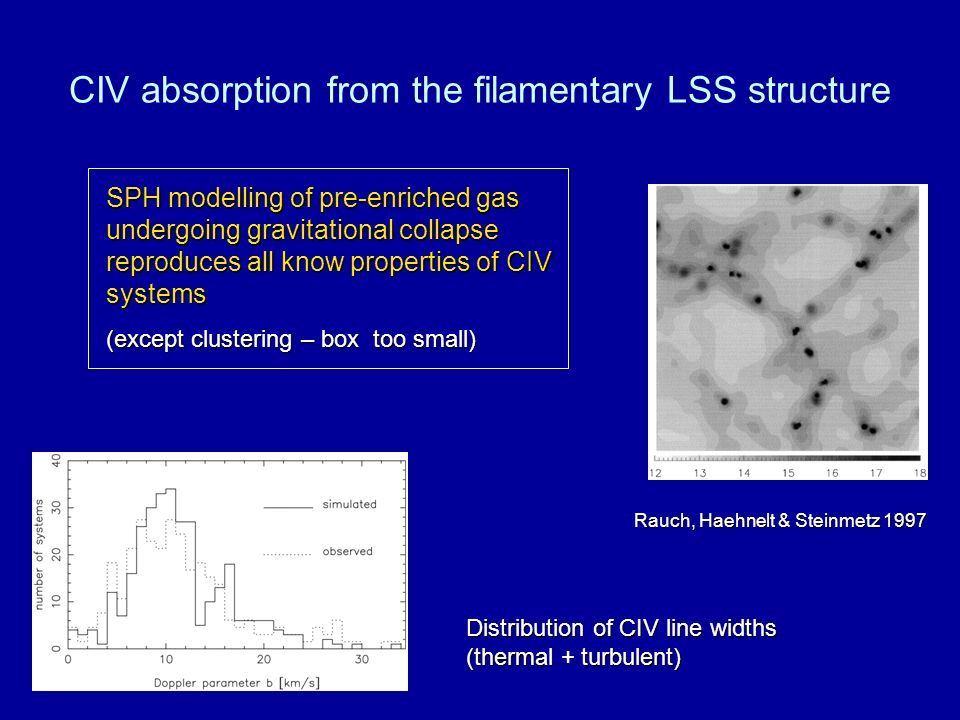 CIV absorption from the filamentary LSS structure

SPH modelling of pre-enriched gas undergoing gravitational collapse reproduces all know properties of CIV systems

(except clustering – box too small)

12 13 14 15 16 17 18

Rauch, Haehnelt & Steinmetz 1997

number of systems

0 10 20 30 40

simulated

observed

0 10 20 30

Doppler parameter b [km/s]

Distribution of CIV line widths (thermal + turbulent)